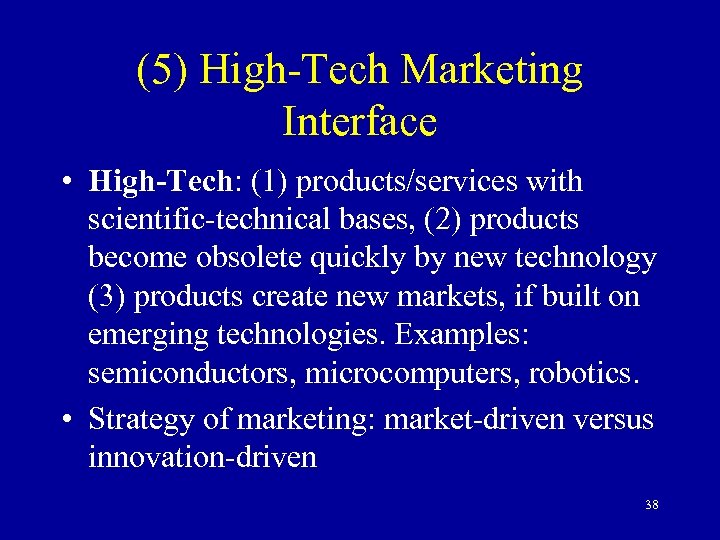 (5) High-Tech Marketing Interface

• High-Tech: (1) products/services with scientific-technical bases, (2) products become obsolete quickly by new technology (3) products create new markets, if built on emerging technologies. Examples: semiconductors, microcomputers, robotics.

• Strategy of marketing: market-driven versus innovation-driven

38